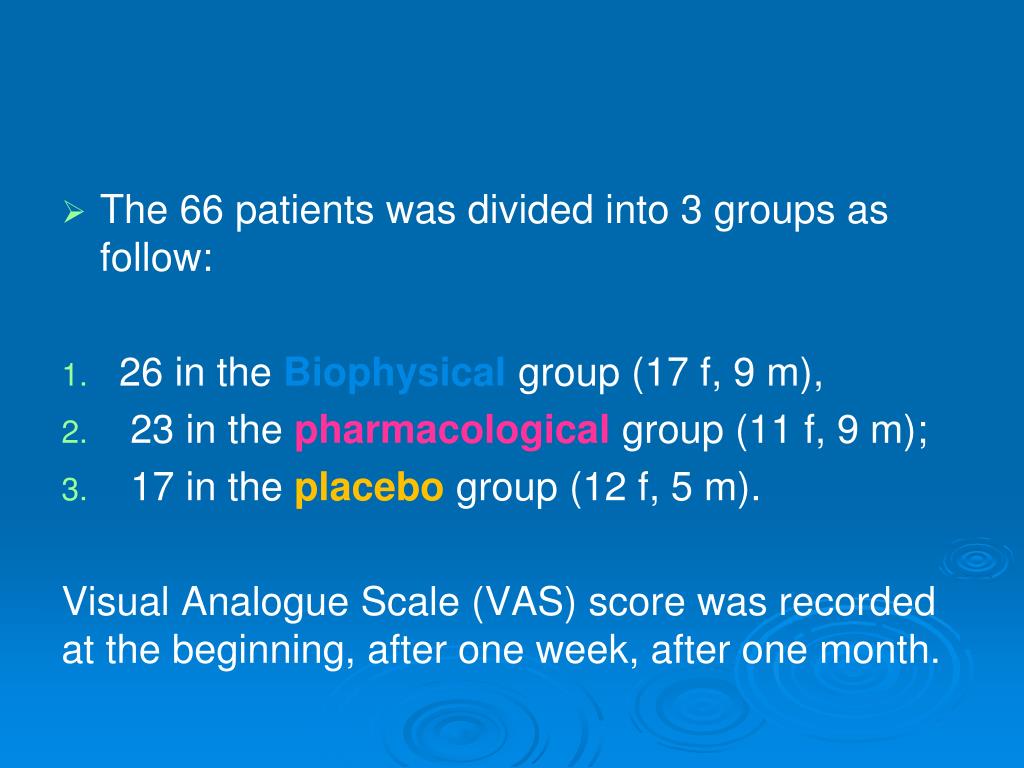 ➢ The 66 patients was divided into 3 groups as follow:

1. 26 in the Biophysical group (17 f, 9 m),
2. 23 in the pharmacological group (11 f, 9 m);
3. 17 in the placebo group (12 f, 5 m).

Visual Analogue Scale (VAS) score was recorded at the beginning, after one week, after one month.